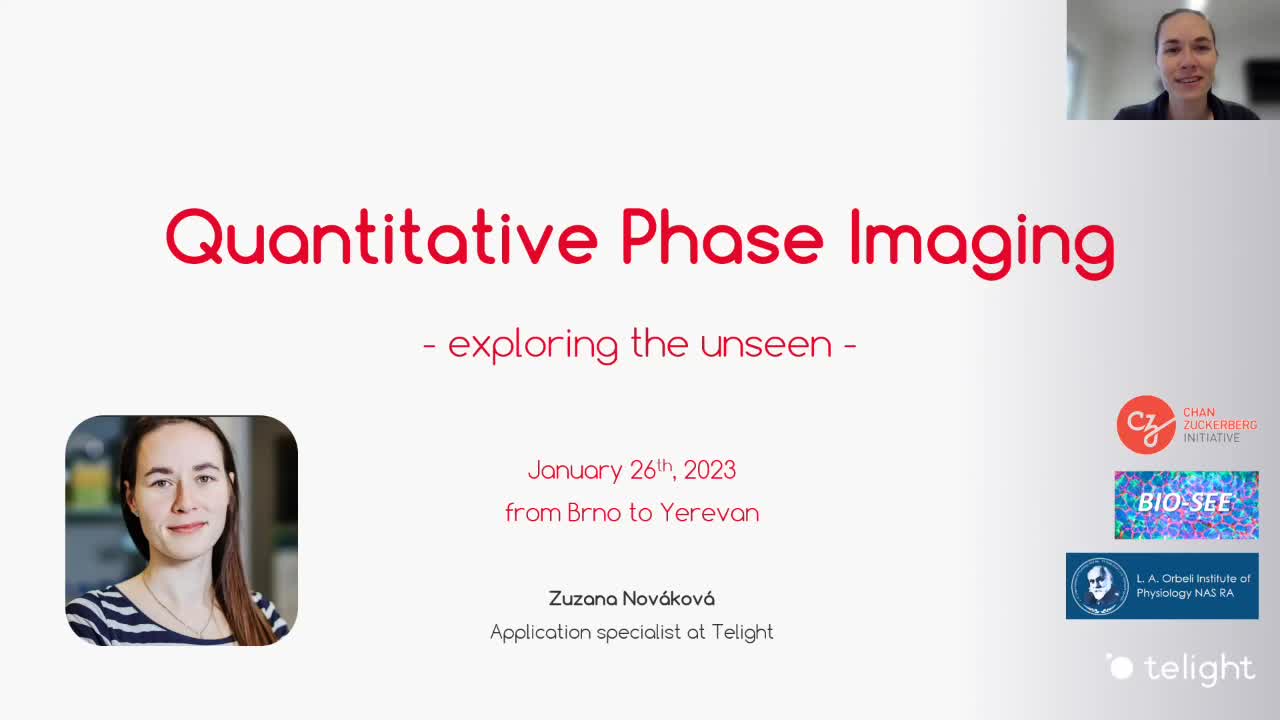 Quantitative Phase Imaging

- exploring the unseen -

January 26$^{th}$, 2023
from Brno to Yerevan

Zuzana Nováková
Application specialist at Telight

CZ CHAN ZUCKERBERG INITIATIVE

BIO-SEE

L. A. Orbeli Institute of Physiology NAS RA

telight